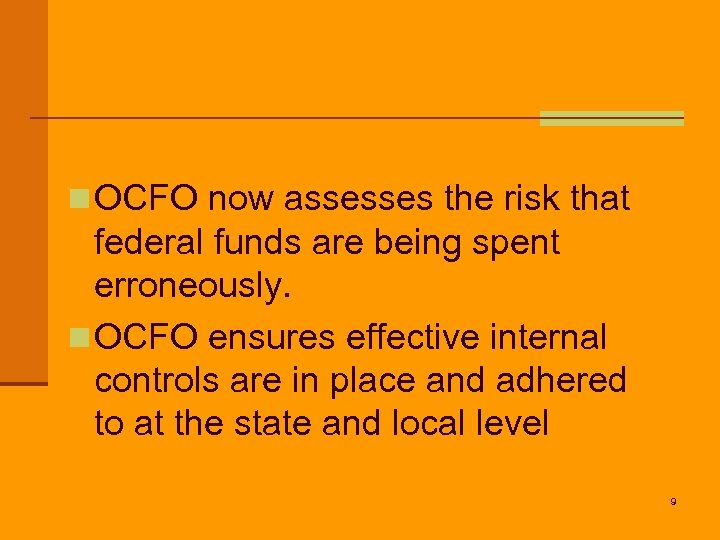 OCFO now assesses the risk that federal funds are being spent erroneously.

OCFO ensures effective internal controls are in place and adhered to at the state and local level

9